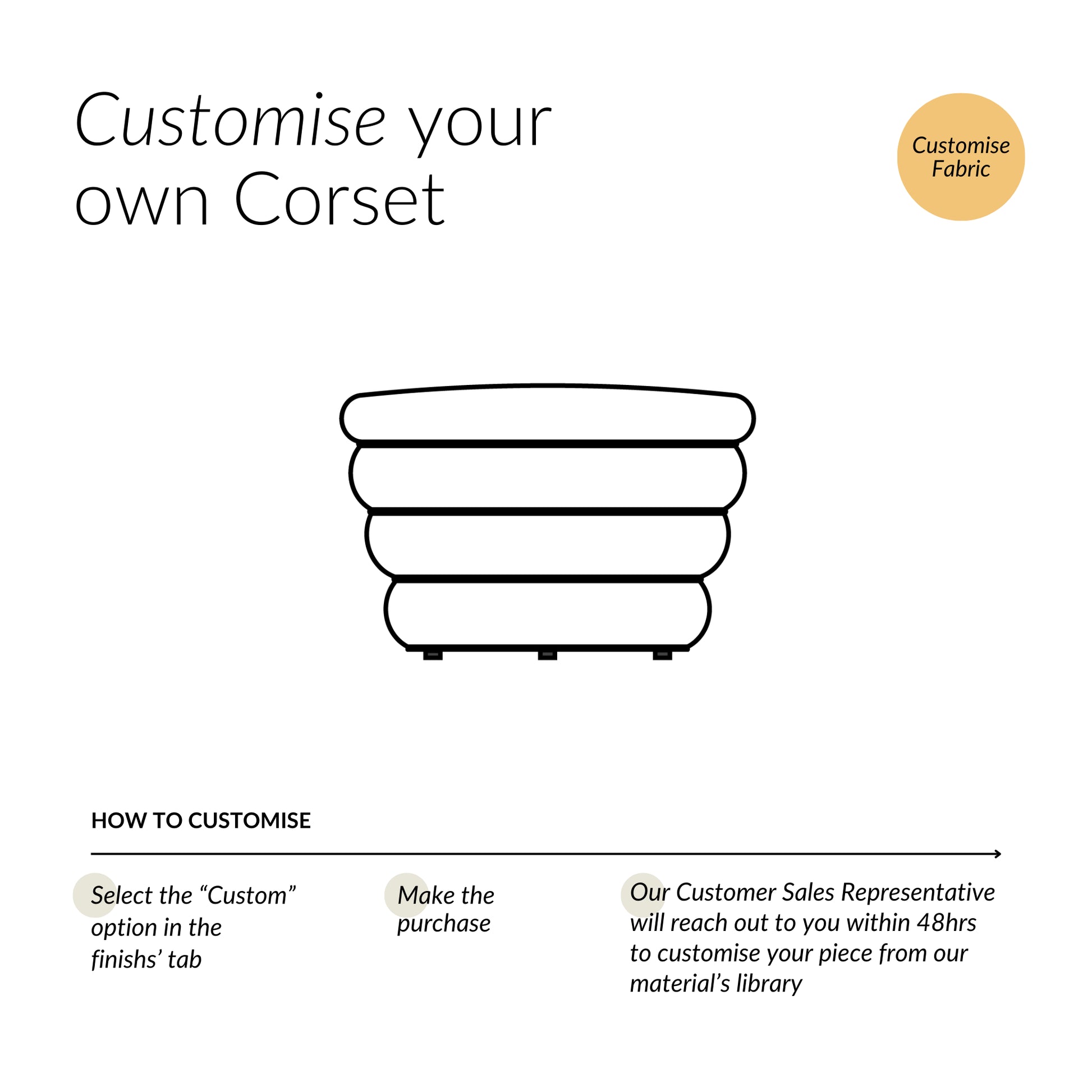 Customise your own Corset

Customise Fabric

HOW TO CUSTOMISE

Select the “Custom” option in the finishs’ tab

Make the purchase

Our Customer Sales Representative will reach out to you within 48hrs to customise your piece from our material’s library